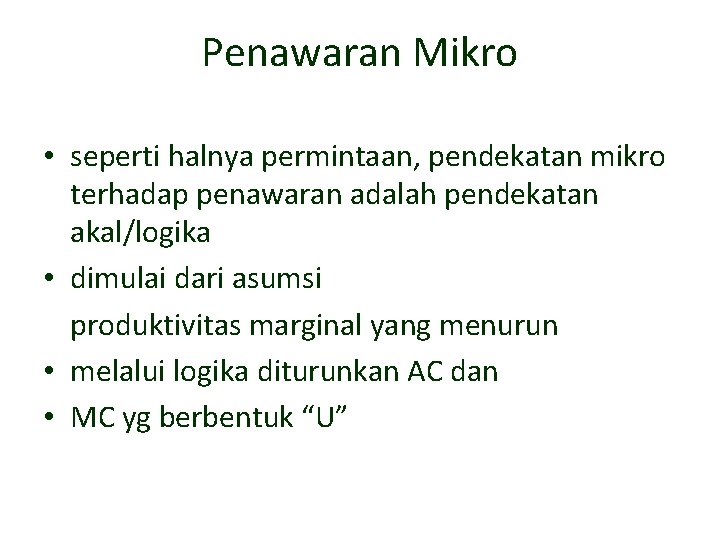 Penawaran Mikro

• seperti halnya permintaan, pendekatan mikro terhadap penawaran adalah pendekatan akal/logika
• dimulai dari asumsi

produktivitas marginal yang menurun
• melalui logika diturunkan AC dan
• MC yg berbentuk “U”